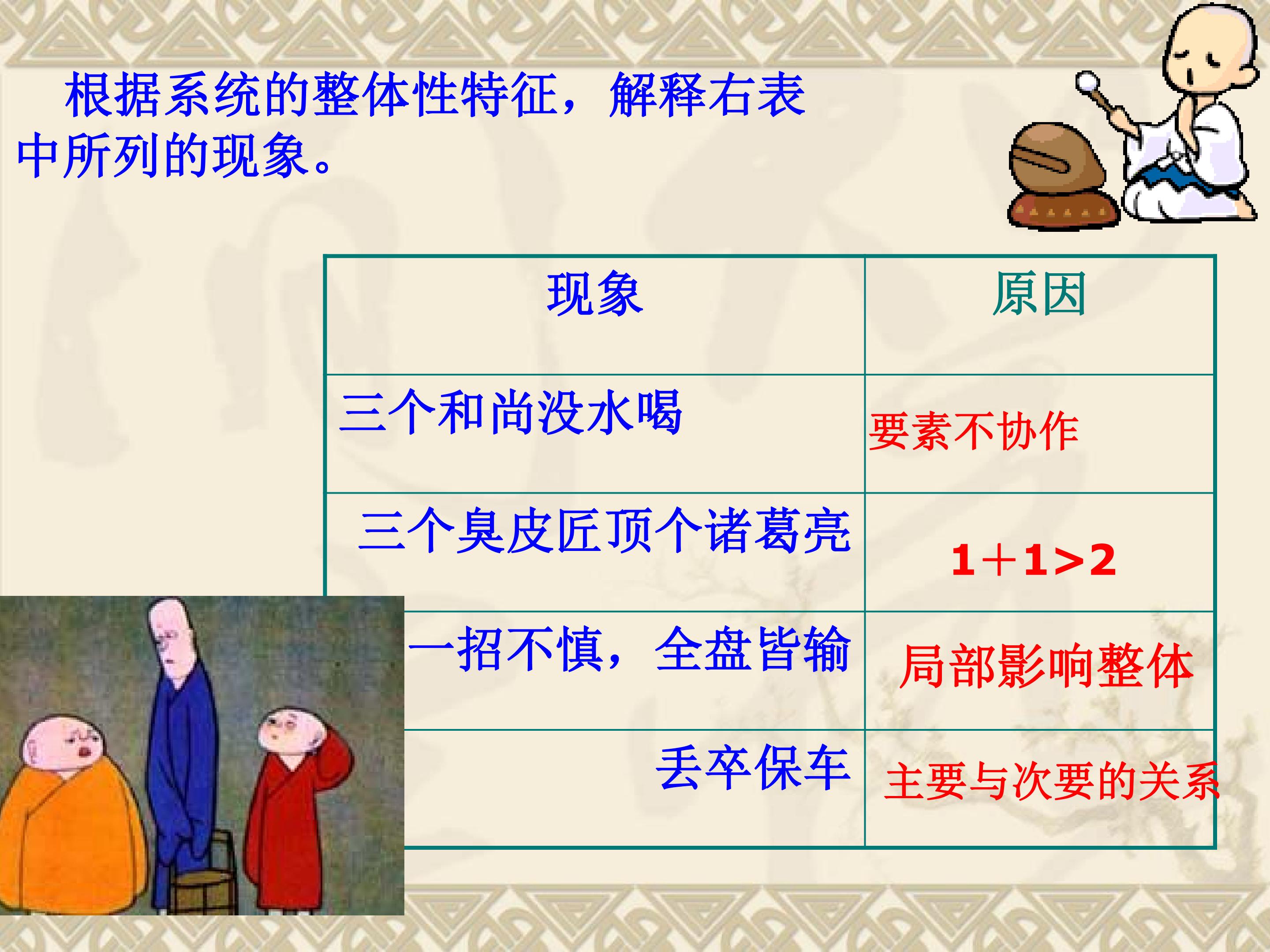 根据系统的整体性特征，解释右表中所列的现象。

| 现象 | 原因 |
|---|---|
| 三个和尚没水喝 | 要素不协作 |
| 三个臭皮匠顶个诸葛亮 | $1+1>2$ |
| 一招不慎，全盘皆输 | 局部影响整体 |
| 丢卒保车 | 主要与次要的关系 |